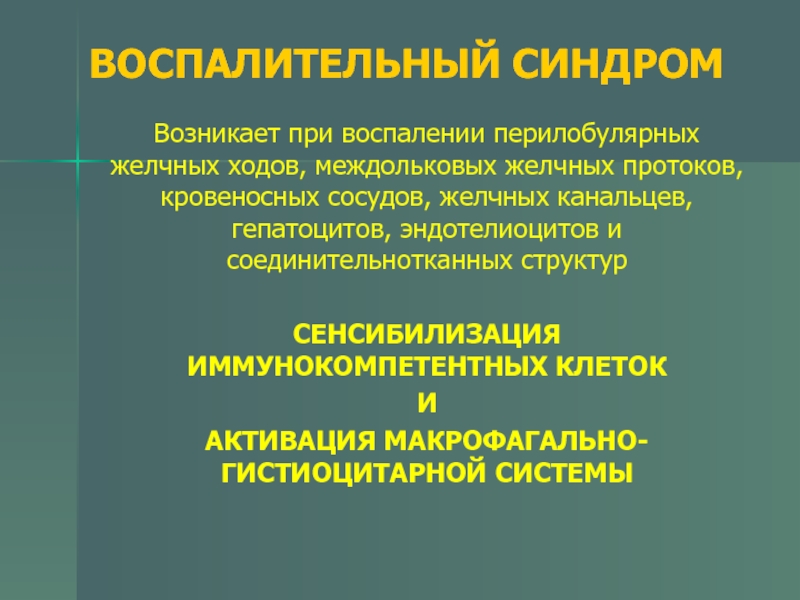 ВОСПАЛИТЕЛЬНЫЙ СИНДРОМ

Возникает при воспалении перилобулярных желчных ходов, междольковых желчных протоков, кровеносных сосудов, желчных канальцев, гепатоцитов, эндотелиоцитов и соединительнотканных структур

СЕНСИБИЛИЗАЦИЯ ИММУНОКОМПЕТЕНТНЫХ КЛЕТОК

И

АКТИВАЦИЯ МАКРОФАГАЛЬНО-ГИСТИОЦИТАРНОЙ СИСТЕМЫ